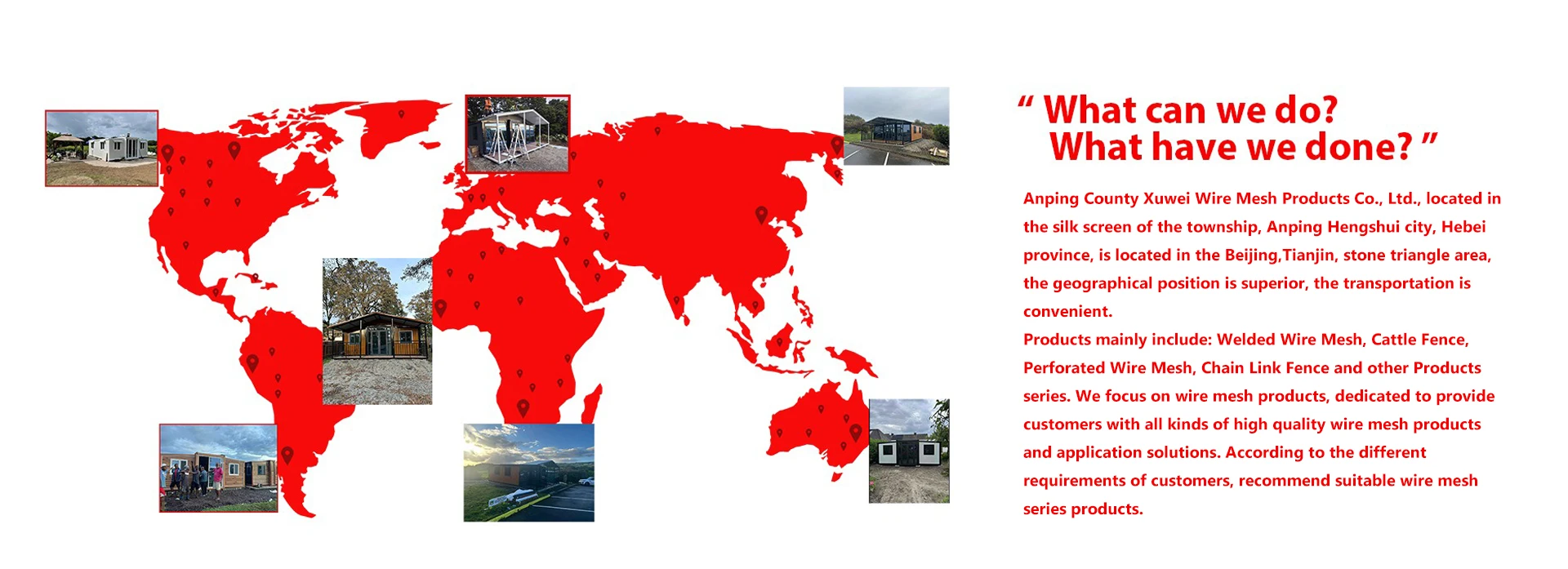 “ What can we do?
What have we done? ”

Anping County Xuwei Wire Mesh Products Co., Ltd., located in the silk screen of the township, Anping Hengshui city, Hebei province, is located in the Beijing,Tianjin, stone triangle area, the geographical position is superior, the transportation is convenient.
Products mainly include: Welded Wire Mesh, Cattle Fence, Perforated Wire Mesh, Chain Link Fence and other Products series. We focus on wire mesh products, dedicated to provide customers with all kinds of high quality wire mesh products and application solutions. According to the different requirements of customers, recommend suitable wire mesh series products.